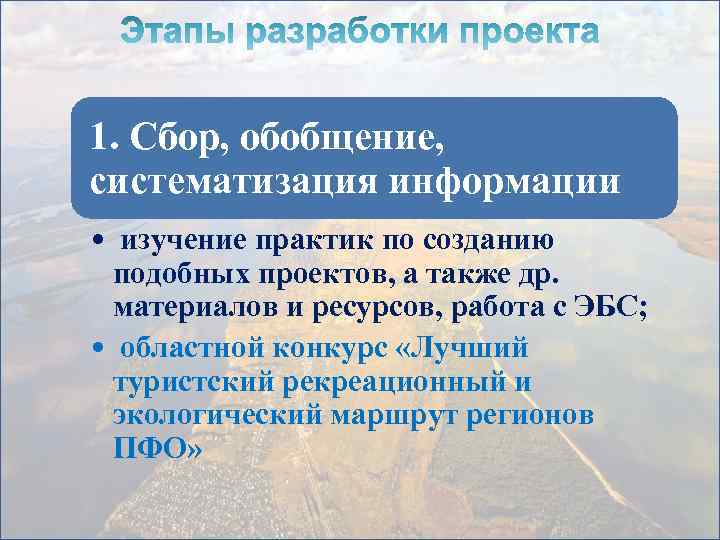 Этапы разработки проекта

1. Сбор, обобщение, систематизация информации

• изучение практик по созданию подобных проектов, а также др. материалов и ресурсов, работа с ЭБС;

• областной конкурс «Лучший туристский рекреационный и экологический маршрут регионов ПФО»